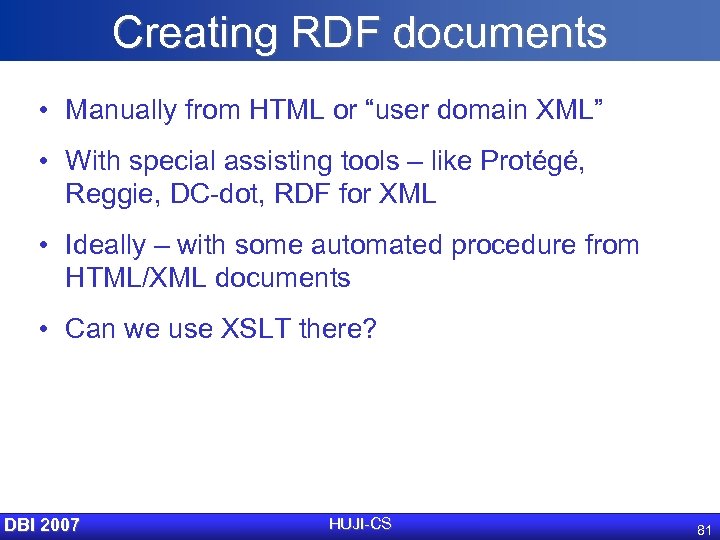 Creating RDF documents

• Manually from HTML or “user domain XML”

• With special assisting tools – like Protégé, Reggie, DC-dot, RDF for XML

• Ideally – with some automated procedure from HTML/XML documents

• Can we use XSLT there?

DBI 2007

HUJI-CS

81